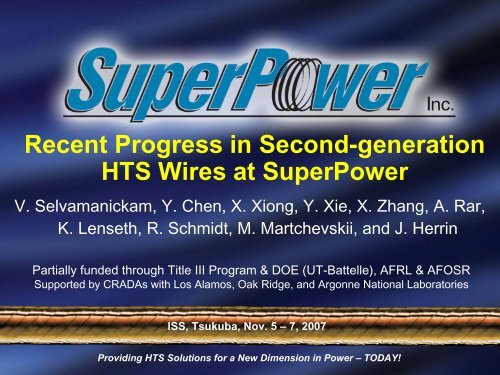 SuperPower Inc.

Recent Progress in Second-generation HTS Wires at SuperPower

V. Selvamanickam, Y. Chen, X. Xiong, Y. Xie, X. Zhang, A. Rar, K. Lenseth, R. Schmidt, M. Martchevskii, and J. Herrin

Partially funded through Title III Program & DOE (UT-Battelle), AFRL & AFOSR
Supported by CRADAs with Los Alamos, Oak Ridge, and Argonne National Laboratories

ISS, Tsukuba, Nov. 5 – 7, 2007

Providing HTS Solutions for a New Dimension in Power – TODAY!